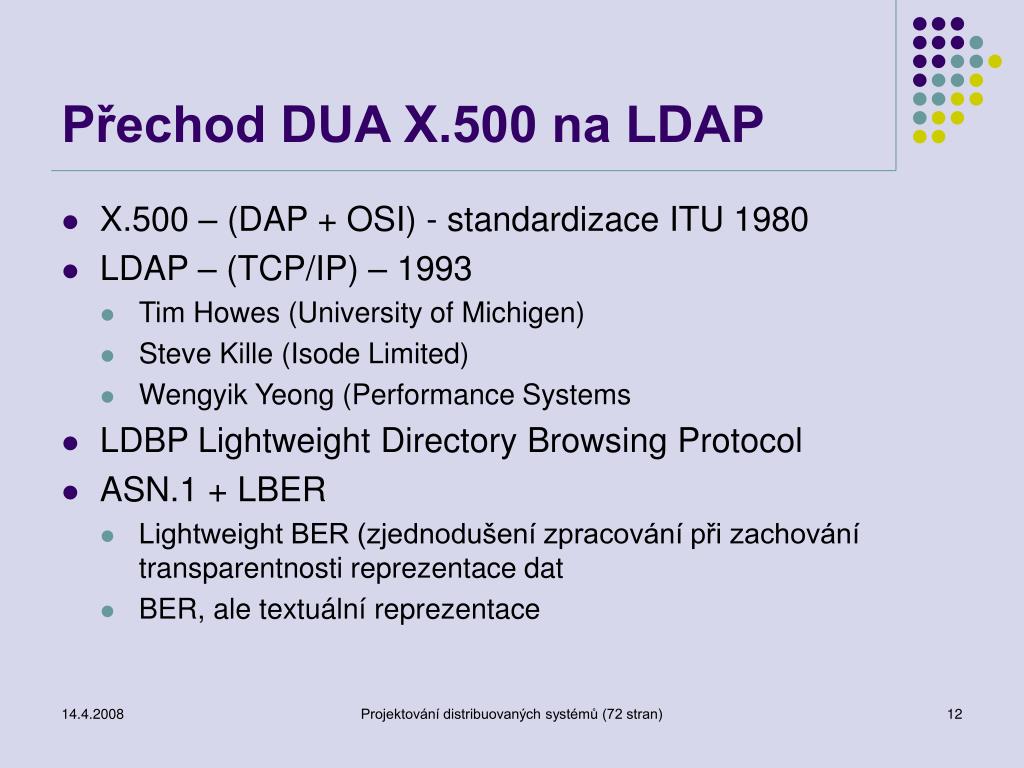 Přechod DUA X.500 na LDAP

- X.500 – (DAP + OSI) - standardizace ITU 1980
- LDAP – (TCP/IP) – 1993
  - Tim Howes (University of Michigen)
  - Steve Kille (Isode Limited)
  - Wengyik Yeong (Performance Systems
- LDBP Lightweight Directory Browsing Protocol
- ASN.1 + LBER
  - Lightweight BER (zjednodušení zpracování při zachování transparentnosti reprezentace dat
  - BER, ale textuální reprezentace

14.4.2008

Projektování distribuovaných systémů (72 stran)

12